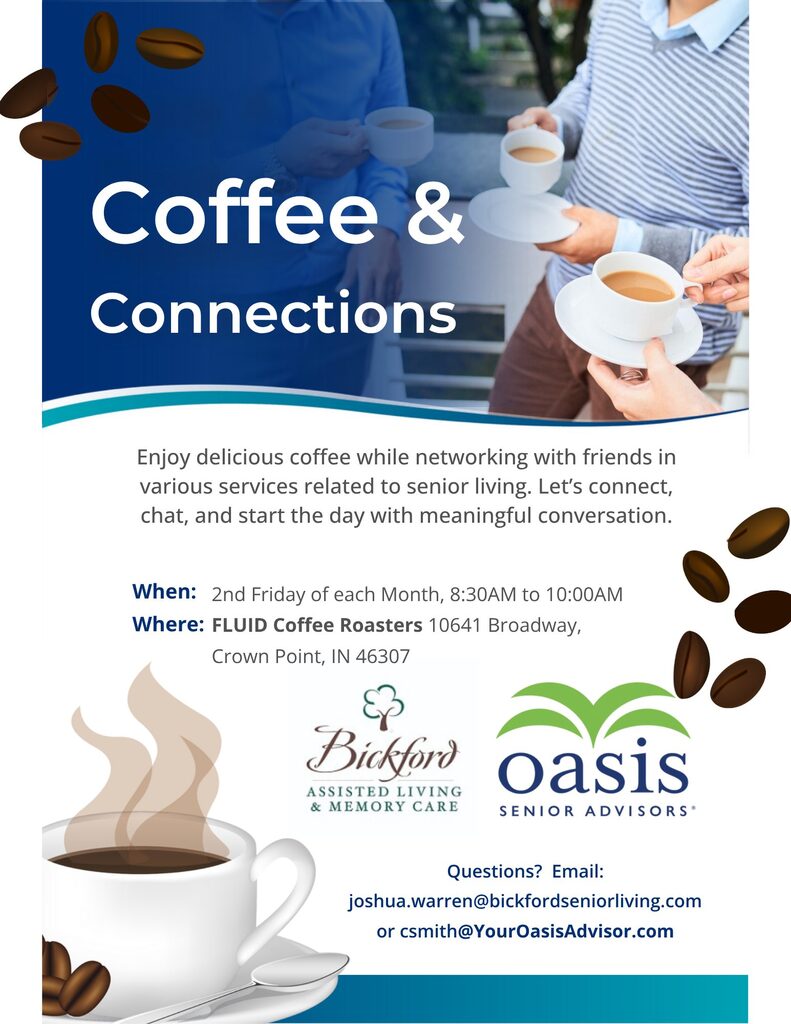 Coffee &
Connections

Enjoy delicious coffee while networking with friends in various services related to senior living. Let's connect, chat, and start the day with meaningful conversation.

When: 2nd Friday of each Month, 8:30AM to 10:00AM
Where: FLUID Coffee Roasters 10641 Broadway, Crown Point, IN 46307

Bickford
ASSISTED LIVING
& MEMORY CARE

oasis
SENIOR ADVISORS®

Questions? Email:
joshua.warren@bickfordseniorliving.com
or csmith@YourOasisAdvisor.com